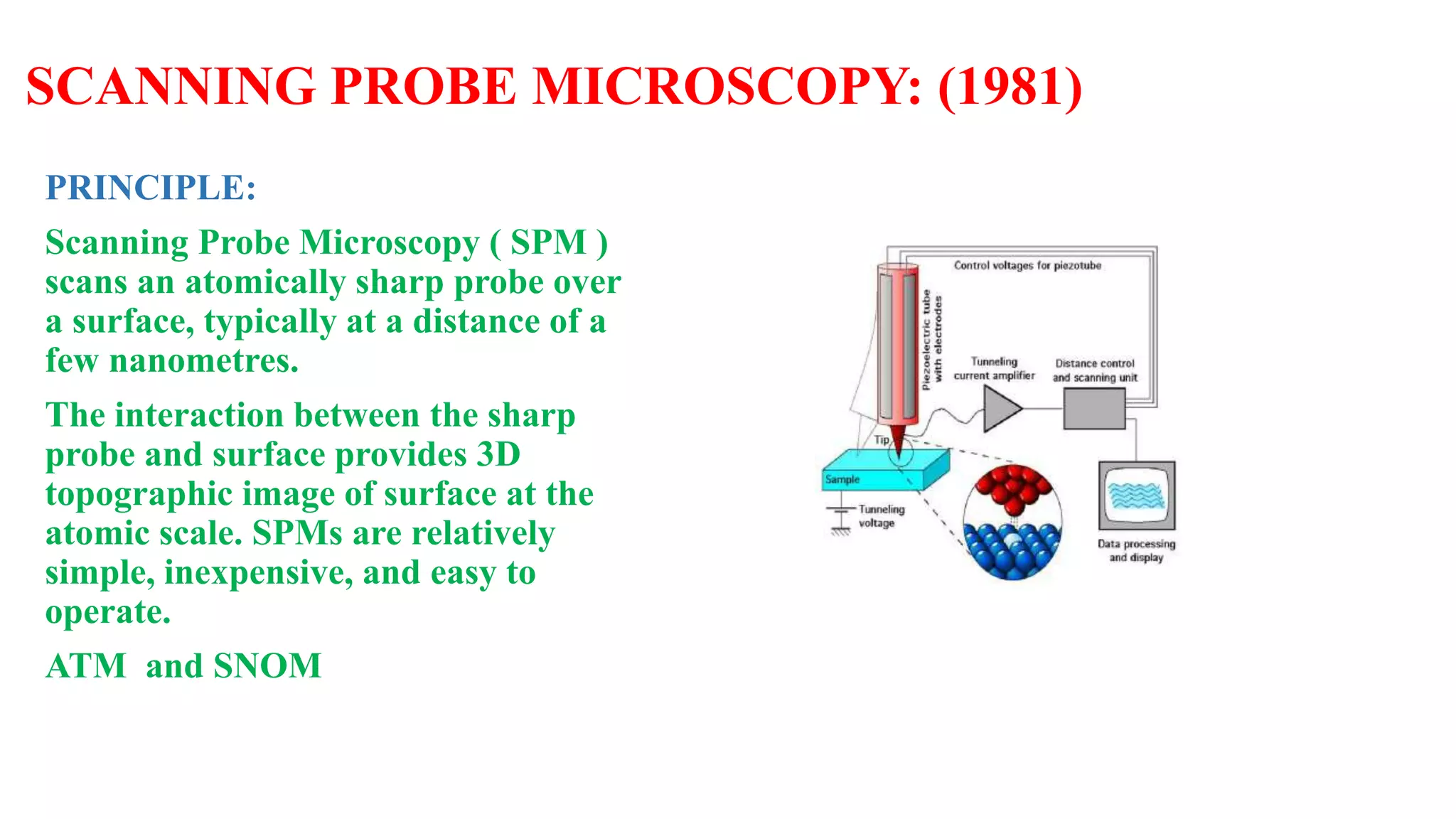 SCANNING PROBE MICROSCOPY: (1981)

PRINCIPLE:

Scanning Probe Microscopy ( SPM ) scans an atomically sharp probe over a surface, typically at a distance of a few nanometres.

The interaction between the sharp probe and surface provides 3D topographic image of surface at the atomic scale. SPMs are relatively simple, inexpensive, and easy to operate.

ATM and SNOM

Control voltages for piezotube

Piezoelectric tube with electrodes

Tunneling current amplifier

Distance control and scanning unit

Tip

Sample

Tunneling voltage

Data processing and display